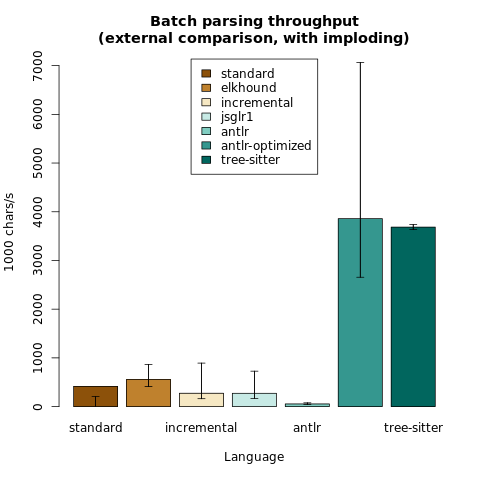 Batch parsing throughput
(external comparison, with imploding)

standard
elkhound
incremental
jsglr1
antlr
antlr-optimized
tree-sitter

1000 chars/s

7000
6000
5000
4000
3000
2000
1000
0

standard
incremental
antlr
tree-sitter

Language